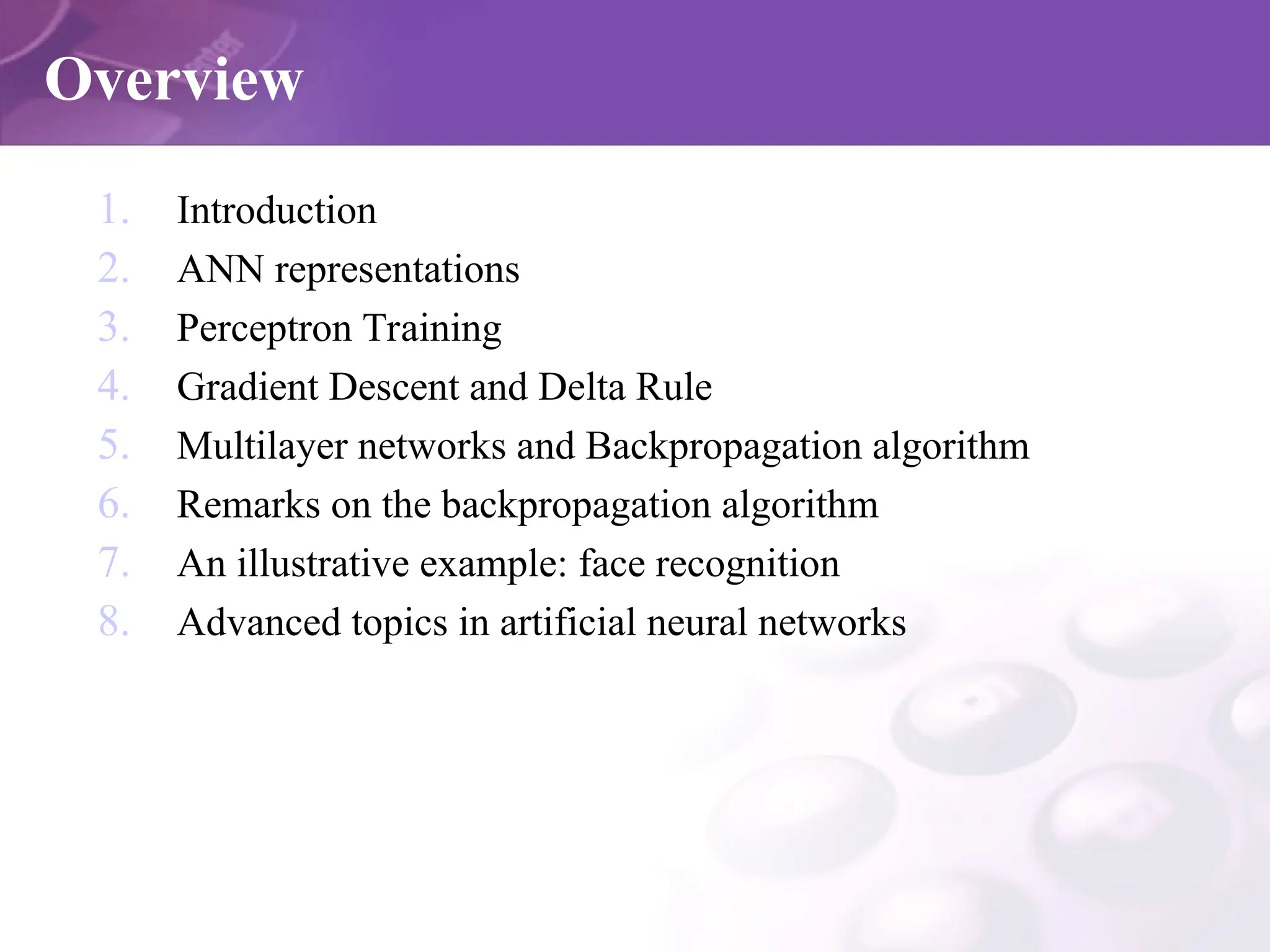 Overview

1. Introduction
2. ANN representations
3. Perceptron Training
4. Gradient Descent and Delta Rule
5. Multilayer networks and Backpropagation algorithm
6. Remarks on the backpropagation algorithm
7. An illustrative example: face recognition
8. Advanced topics in artificial neural networks